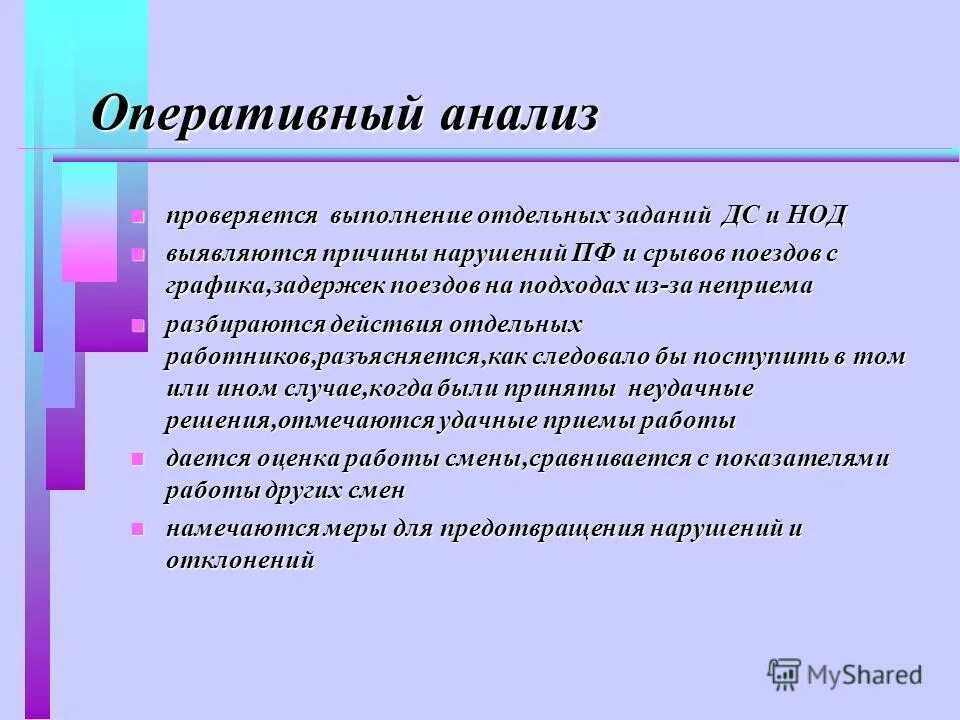 Оперативный анализ

проверяется выполнение отдельных заданий ДС и НОД

выявляются причины нарушений ПФ и срывов поездов с графика,задержек поездов на подходах из-за неприема

разбираются действия отдельных работников,разъясняется,как следовало бы поступить в том или ином случае,когда были приняты неудачные решения,отмечаются удачные приемы работы

дается оценка работы смены,сравнивается с показателями работы других смен

намечаются меры для предотвращения нарушений и отклонений

MyShared